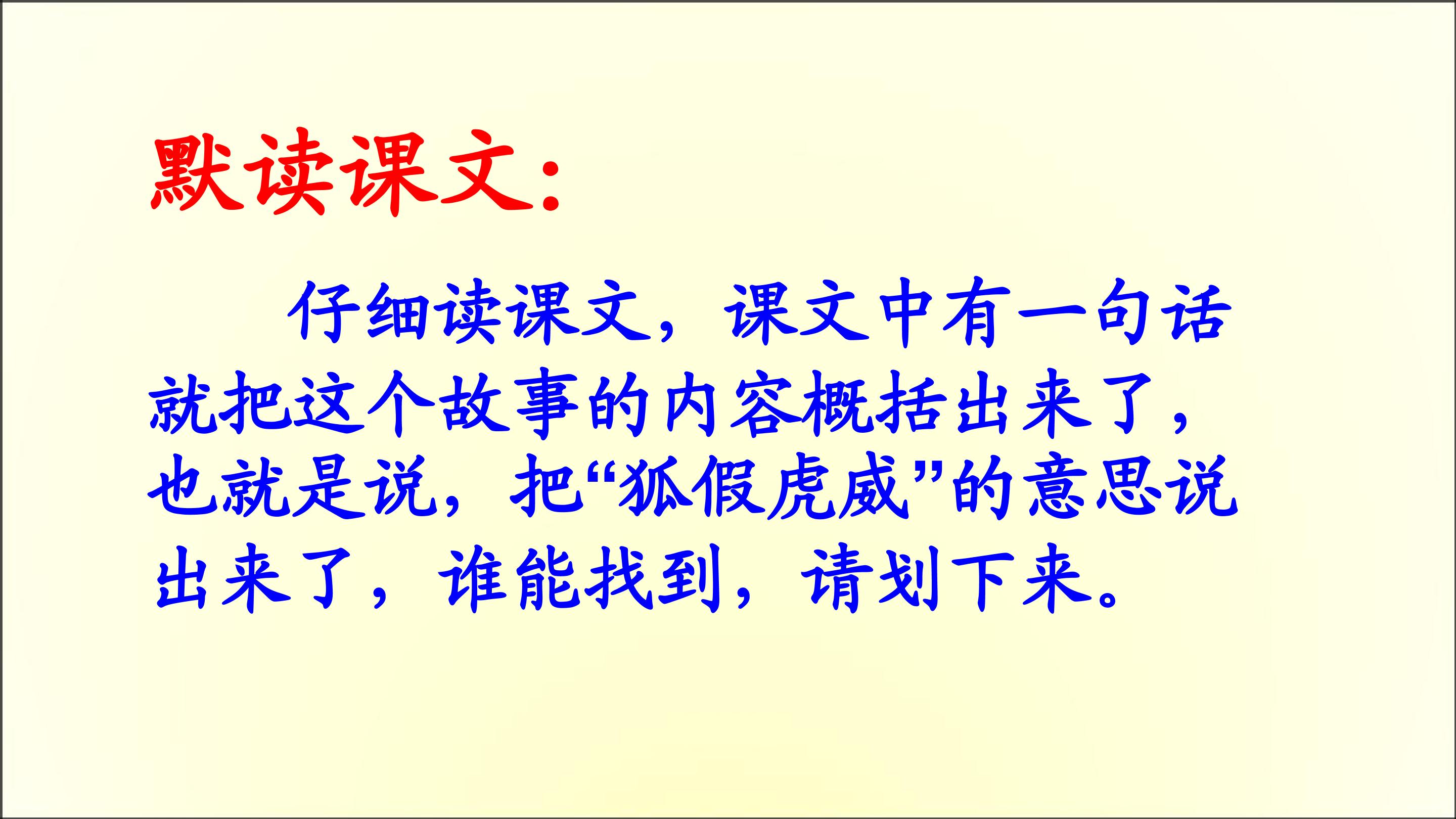 默读课文:

仔细读课文，课文中有一句话就把这个故事的内容概括出来了，也就是说，把“狐假虎威”的意思说出来了，谁能找到，请划下来。